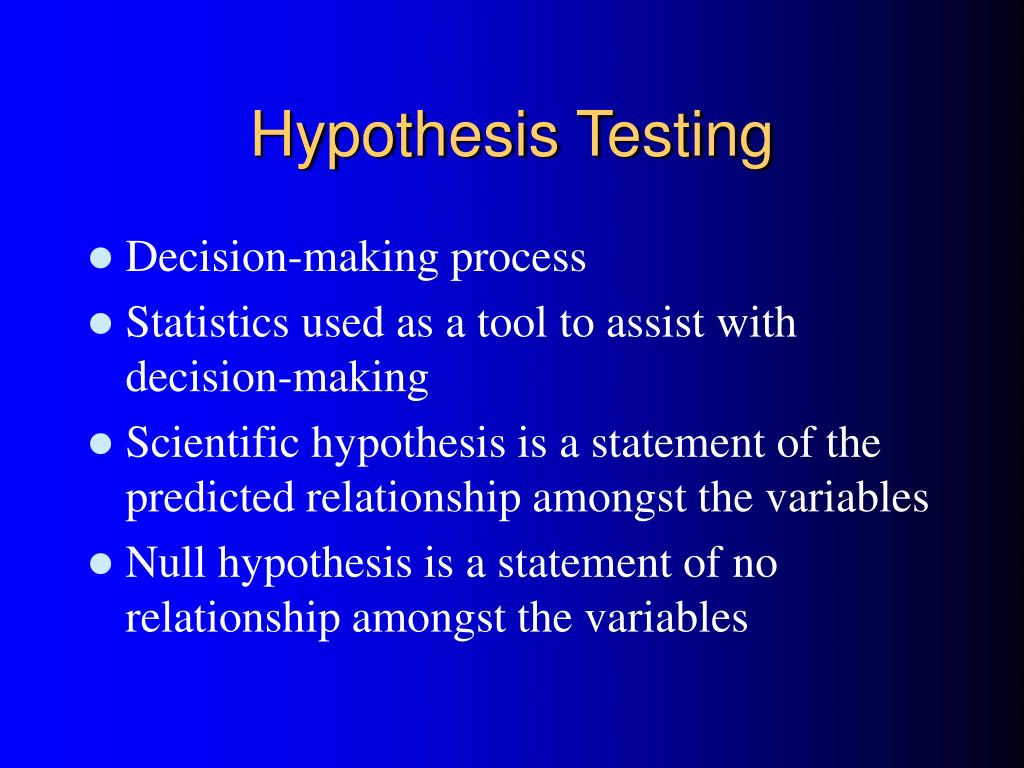 Hypothesis Testing

- Decision-making process
- Statistics used as a tool to assist with decision-making
- Scientific hypothesis is a statement of the predicted relationship amongst the variables
- Null hypothesis is a statement of no relationship amongst the variables